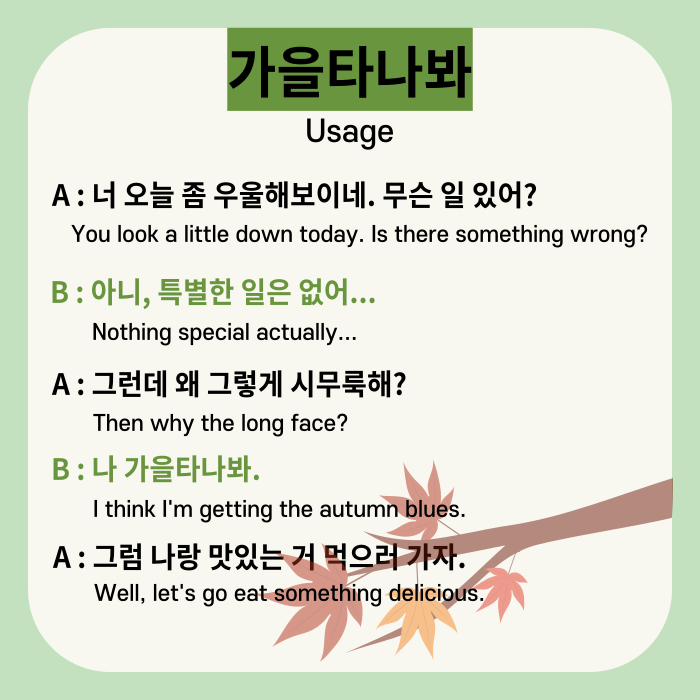 가을타나봐

Usage

A : 너 오늘 좀 우울해보이네. 무슨 일 있어?
You look a little down today. Is there something wrong?

B : 아니, 특별한 일은 없어...
Nothing special actually...

A : 그런데 왜 그렇게 시무룩해?
Then why the long face?

B : 나 가을타나봐.
I think I'm getting the autumn blues.

A : 그럼 나랑 맛있는 거 먹으러 가자.
Well, let's go eat something delicious.